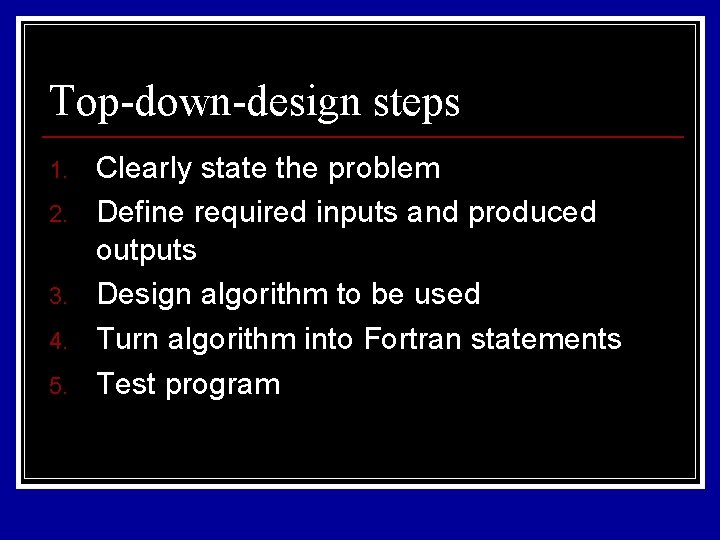 Top-down-design steps

1. Clearly state the problem
2. Define required inputs and produced outputs
3. Design algorithm to be used
4. Turn algorithm into Fortran statements
5. Test program